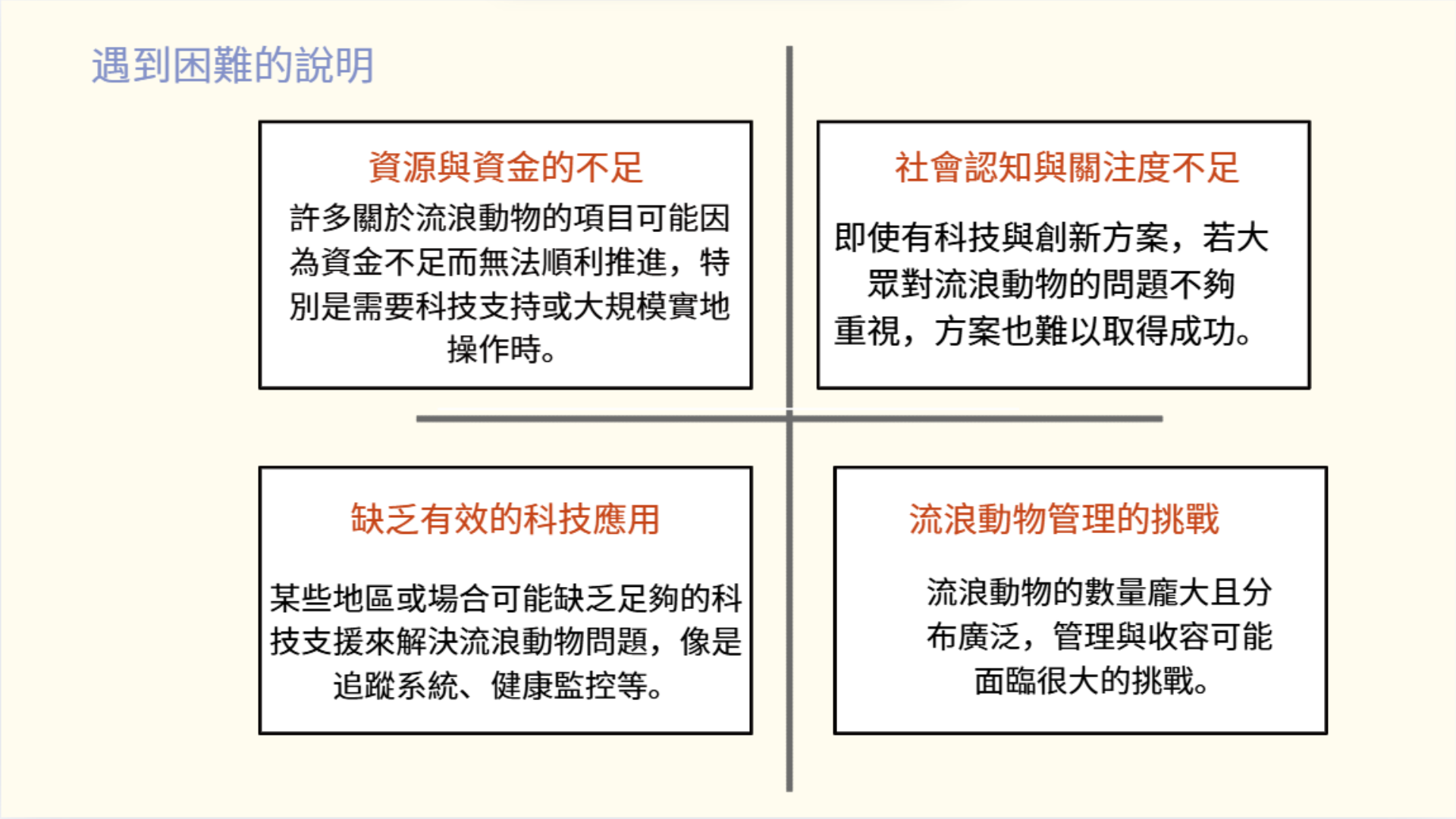 遇到困難的說明

資源與資金的不足

許多關於流浪動物的項目可能因為資金不足而無法順利推進，特別是需要科技支持或大規模實地操作時。

社會認知與關注度不足

即使有科技與創新方案，若大眾對流浪動物的問題不夠重視，方案也難以取得成功。

缺乏有效的科技應用

某些地區或場合可能缺乏足夠的科技支援來解決流浪動物問題，像是追蹤系統、健康監控等。

流浪動物管理的挑戰

流浪動物的數量龐大且分布廣泛，管理與收容可能面臨很大的挑戰。